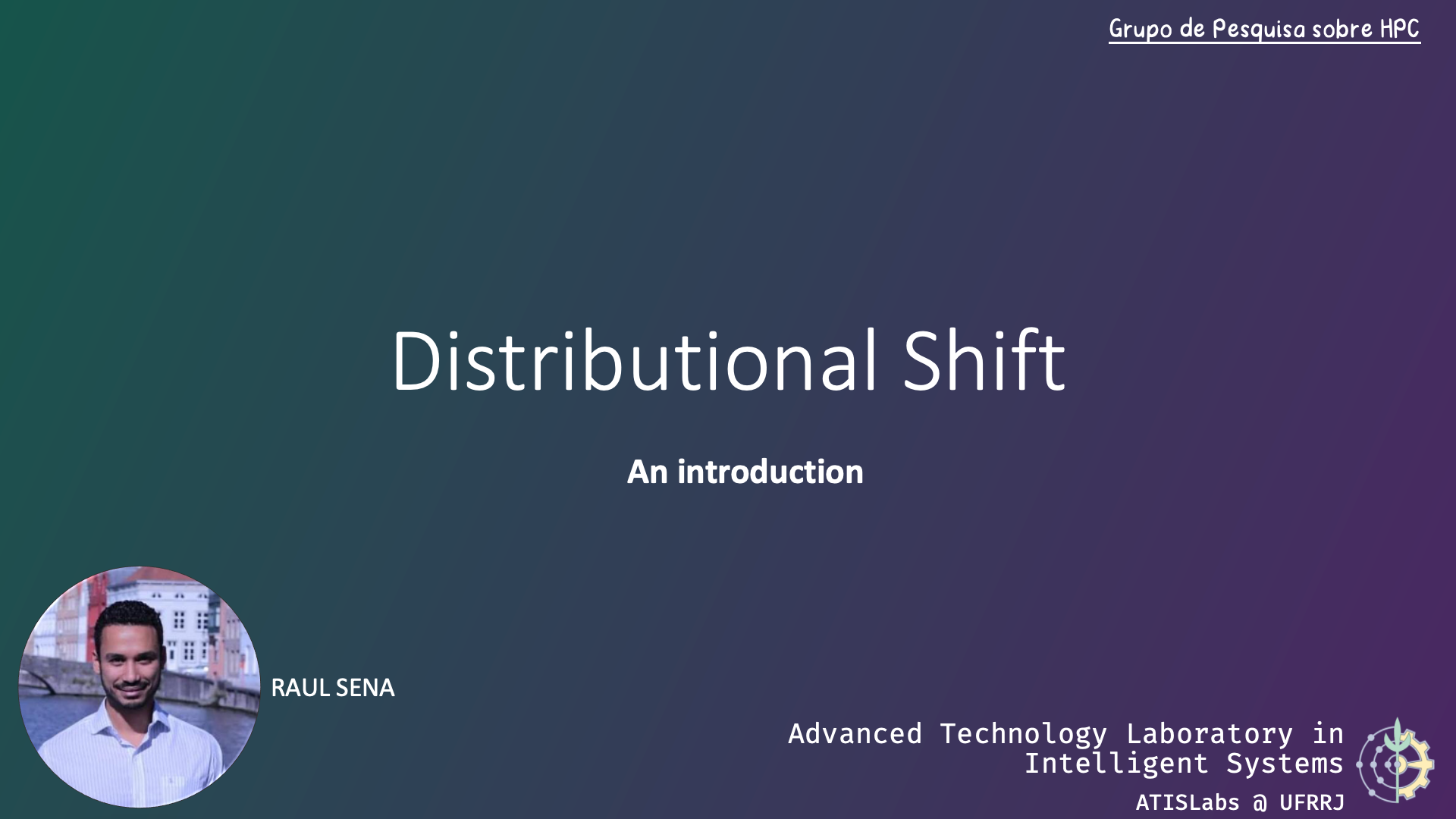 Grupo de Pesquisa sobre HPC

Distributional Shift

An introduction

RAUL SENA

Advanced Technology Laboratory in Intelligent Systems

ATISLabs @ UFRRJ